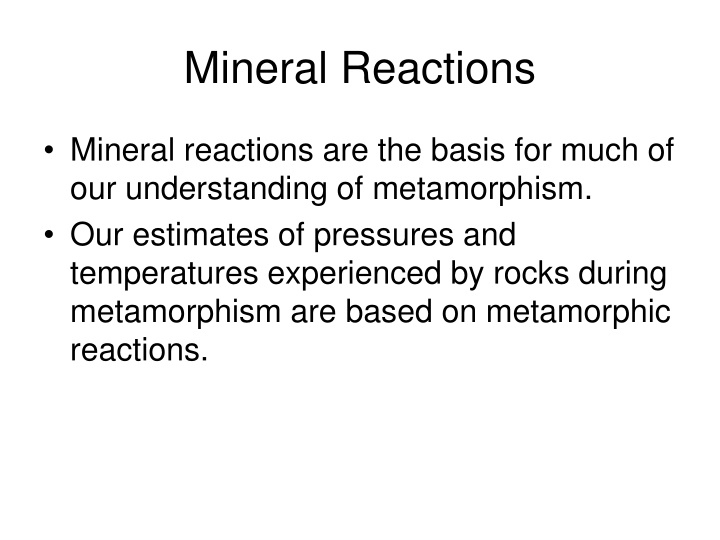 Mineral Reactions

• Mineral reactions are the basis for much of our understanding of metamorphism.

• Our estimates of pressures and temperatures experienced by rocks during metamorphism are based on metamorphic reactions.